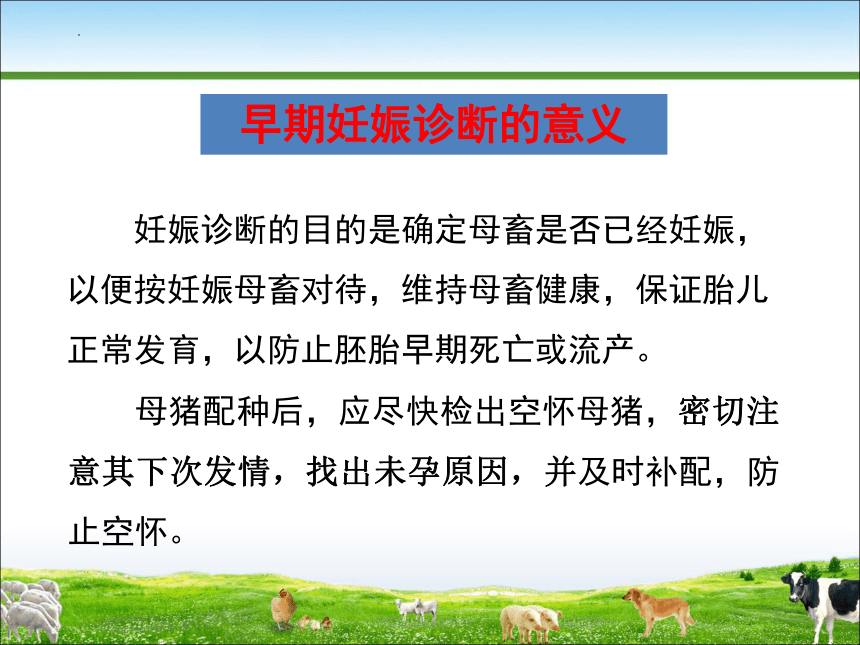 早期妊娠诊断的意义

妊娠诊断的目的是确定母畜是否已经妊娠，以便按妊娠母畜对待，维持母畜健康，保证胎儿正常发育，以防止胚胎早期死亡或流产。

母猪配种后，应尽快检出空怀母猪，密切注意其下次发情，找出未孕原因，并及时补配，防止空怀。